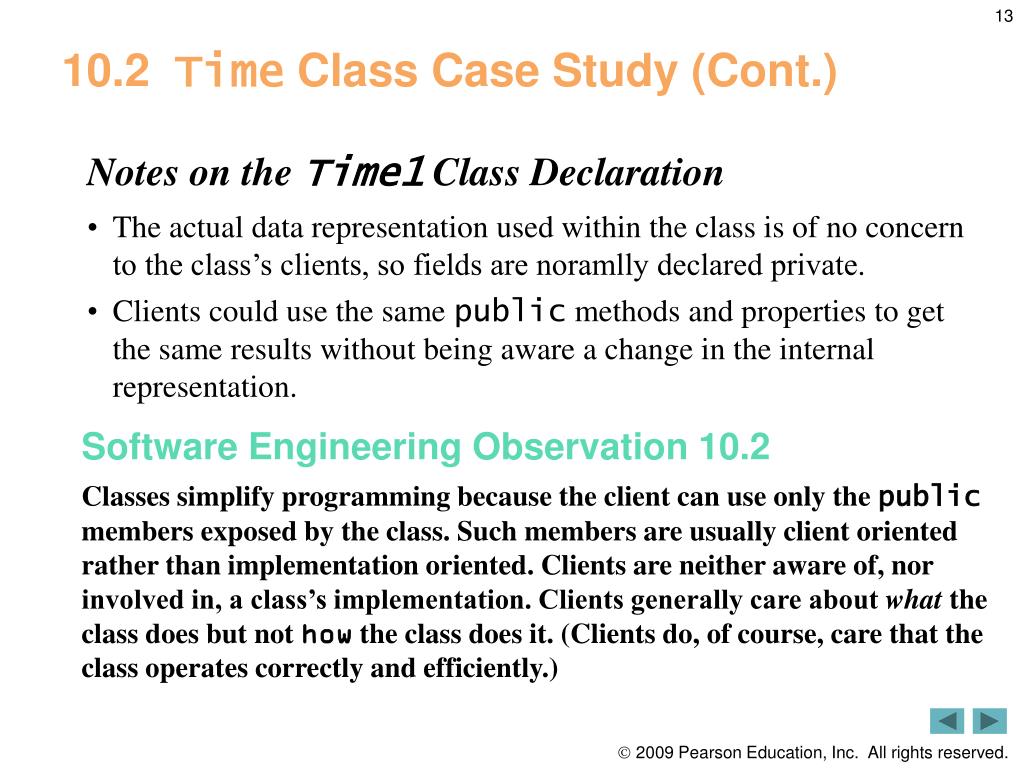 13

10.2 Time Class Case Study (Cont.)

Notes on the Time1 Class Declaration

• The actual data representation used within the class is of no concern to the class's clients, so fields are noramlly declared private.

• Clients could use the same public methods and properties to get the same results without being aware a change in the internal representation.

Software Engineering Observation 10.2

Classes simplify programming because the client can use only the public members exposed by the class. Such members are usually client oriented rather than implementation oriented. Clients are neither aware of, nor involved in, a class's implementation. Clients generally care about what the class does but not how the class does it. (Clients do, of course, care that the class operates correctly and efficiently.)

© 2009 Pearson Education, Inc. All rights reserved.